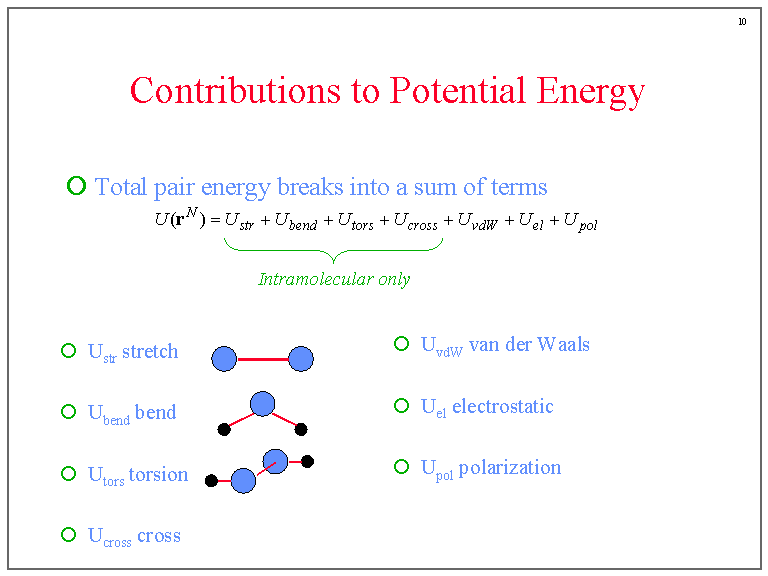 10

Contributions to Potential Energy

Total pair energy breaks into a sum of terms

$U(\mathbf{r}^N) = U_{str} + U_{bend} + U_{tors} + U_{cross} + U_{vdW} + U_{el} + U_{pol}$

Intramolecular only

$U_{str}$ stretch

$U_{bend}$ bend

$U_{tors}$ torsion

$U_{cross}$ cross

$U_{vdW}$ van der Waals

$U_{el}$ electrostatic

$U_{pol}$ polarization